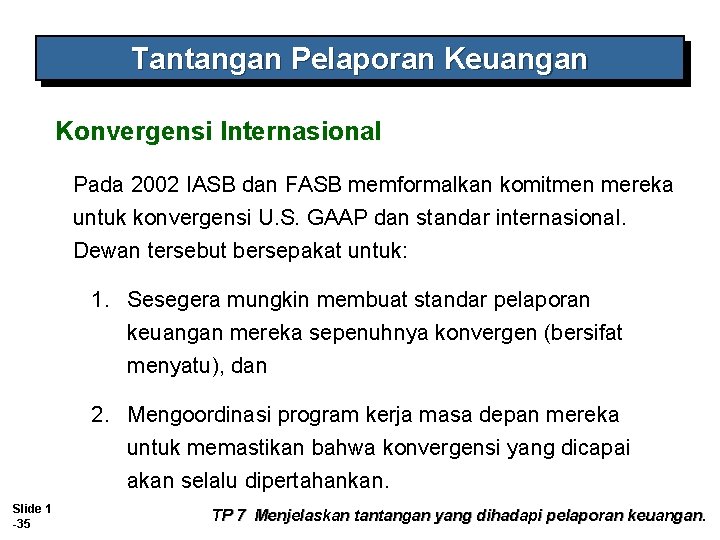 Tantangan Pelaporan Keuangan

Konvergensi Internasional

Pada 2002 IASB dan FASB memformalkan komitmen mereka untuk konvergensi U.S. GAAP dan standar internasional. Dewan tersebut bersepakat untuk:

1. Sesegera mungkin membuat standar pelaporan keuangan mereka sepenuhnya konvergen (bersifat menyatu), dan

2. Mengoordinasi program kerja masa depan mereka untuk memastikan bahwa konvergensi yang dicapai akan selalu dipertahankan.

Slide 1 -35

TP 7 Menjelaskan tantangan yang dihadapi pelaporan keuangan.